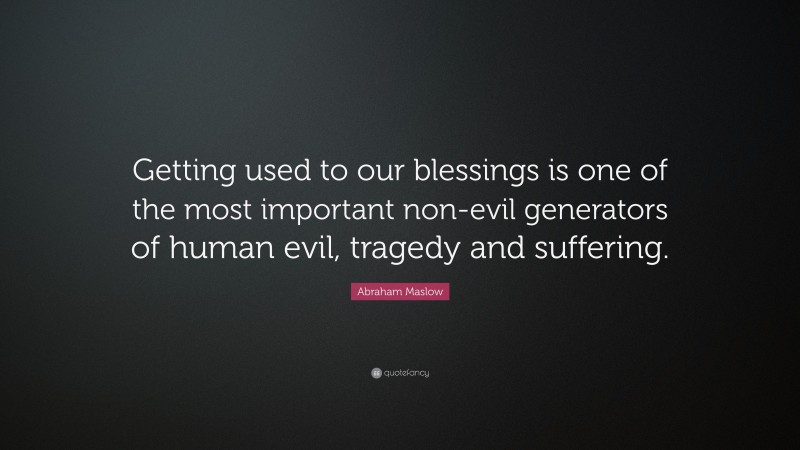 Getting used to our blessings is one of the most important non-evil generators of human evil, tragedy and suffering.

Abraham Maslow

quotefancy